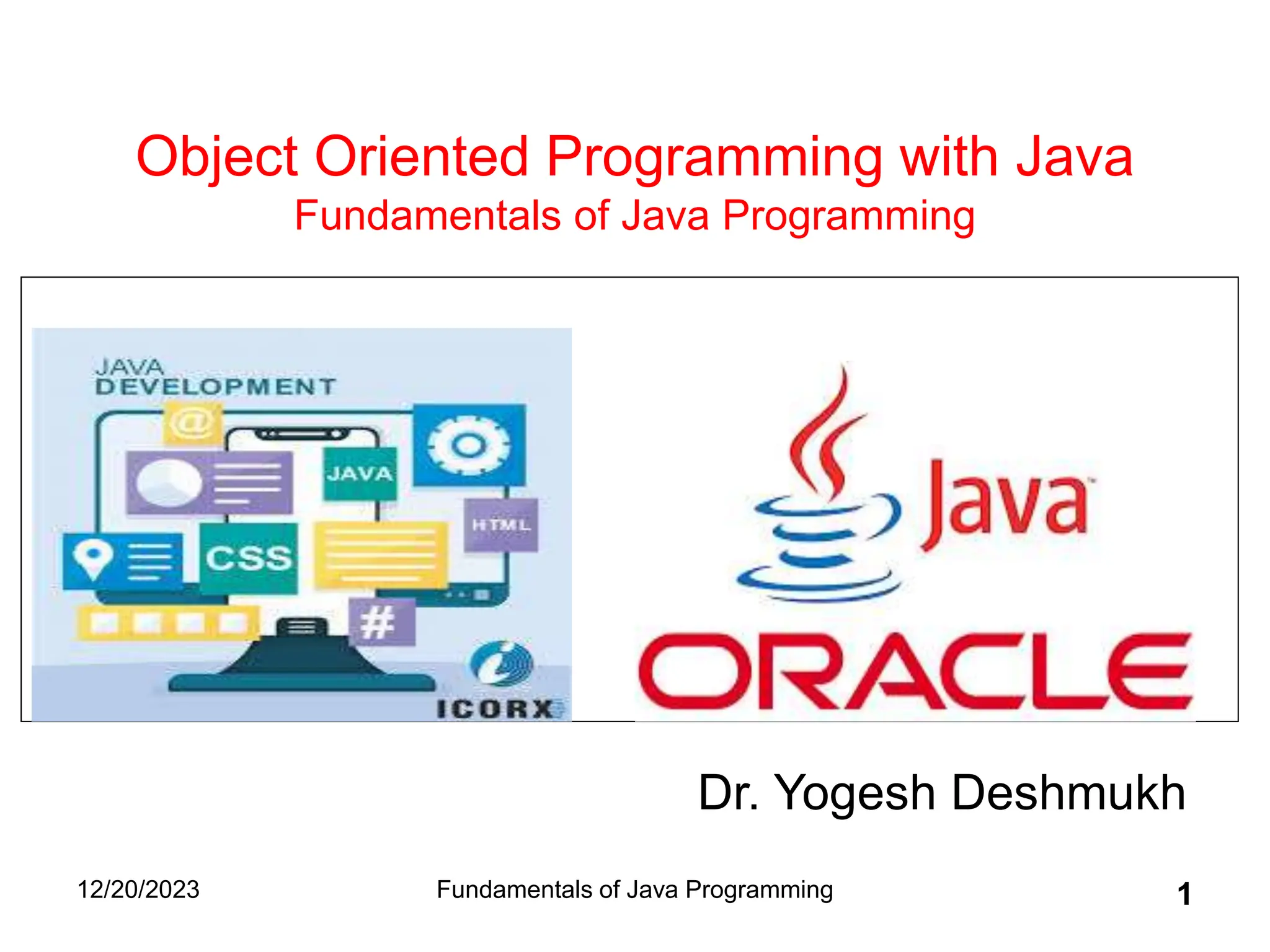 Object Oriented Programming with Java
Fundamentals of Java Programming

JAVA
DEVELOPMENT

@

JAVA

HTML

CSS

#

ICORX

Java

ORACLE

Dr. Yogesh Deshmukh

12/20/2023

Fundamentals of Java Programming

1